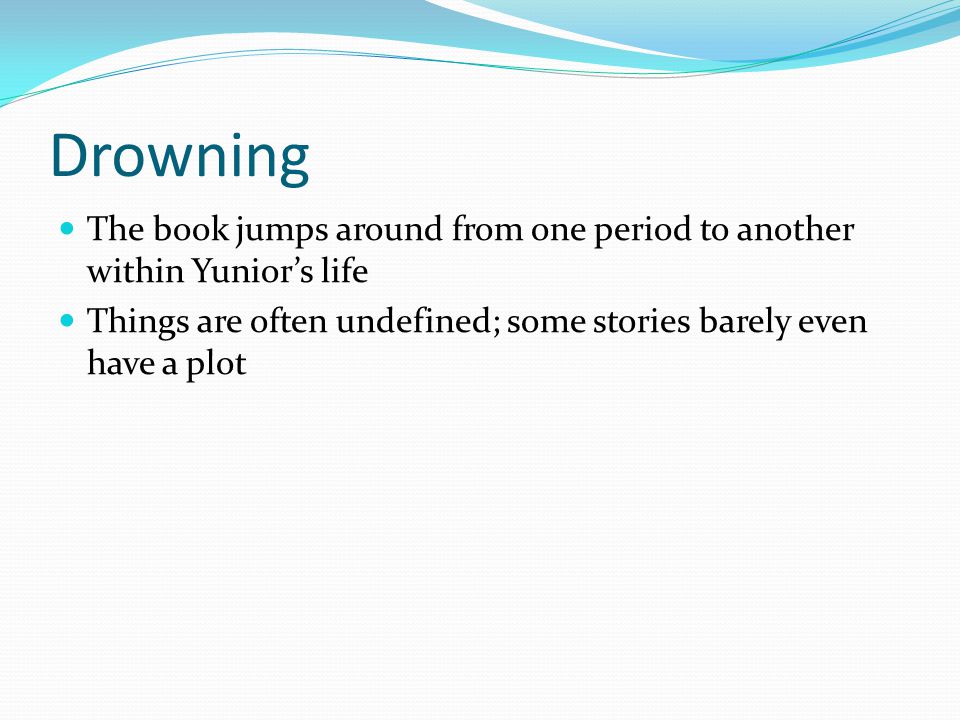 Drowning

- The book jumps around from one period to another within Yunior’s life
- Things are often undefined; some stories barely even have a plot